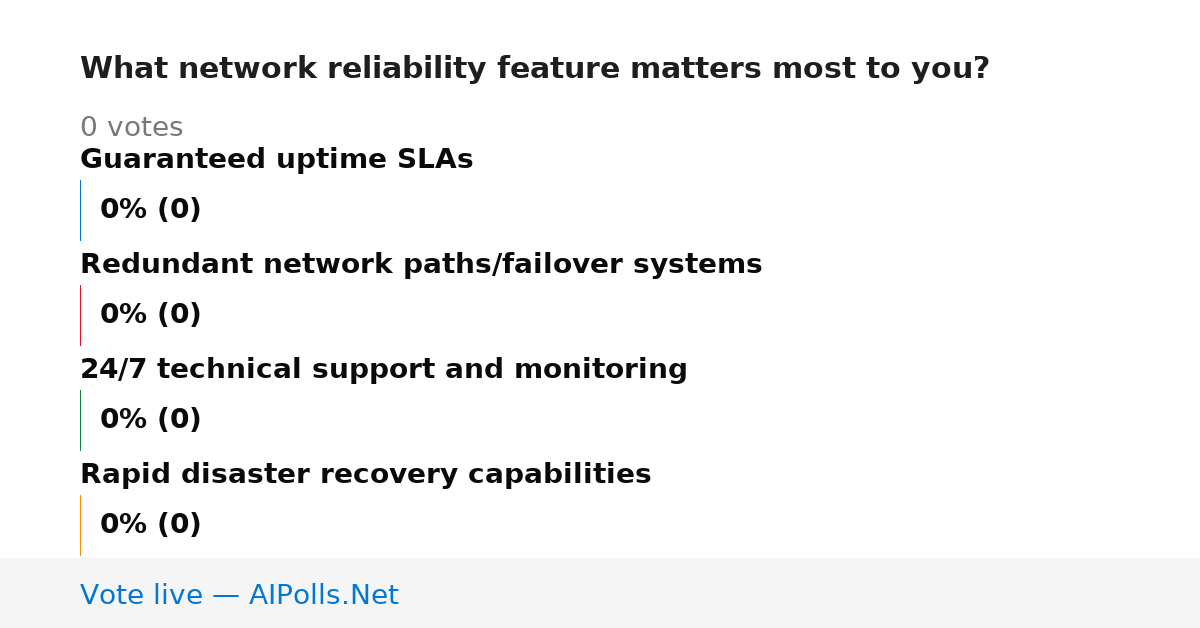 What network reliability feature matters most to you?

0 votes

Guaranteed uptime SLAs

0% (0)

Redundant network paths/failover systems

0% (0)

24/7 technical support and monitoring

0% (0)

Rapid disaster recovery capabilities

0% (0)

Vote live — AIPolls.Net